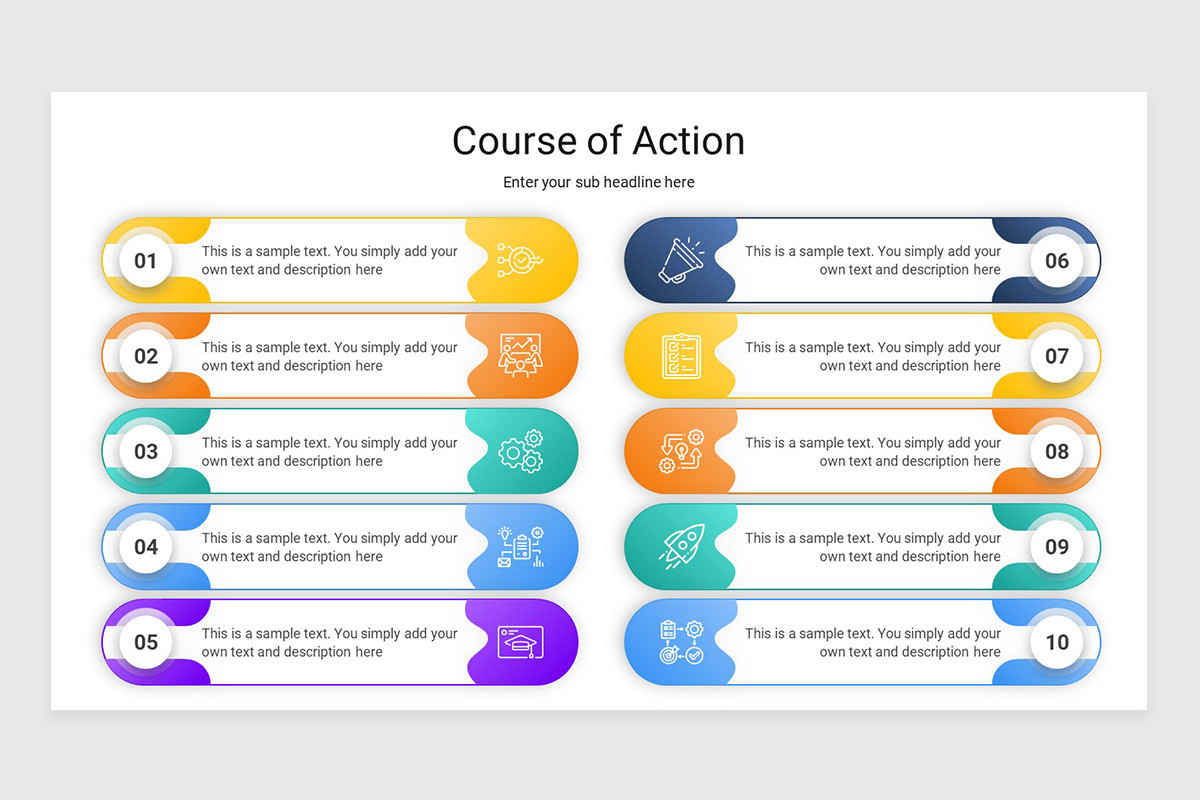 Course of Action

Enter your sub headline here

01 This is a sample text. You simply add your own text and description here

02 This is a sample text. You simply add your own text and description here

03 This is a sample text. You simply add your own text and description here

04 This is a sample text. You simply add your own text and description here

05 This is a sample text. You simply add your own text and description here

This is a sample text. You simply add your own text and description here 06

This is a sample text. You simply add your own text and description here 07

This is a sample text. You simply add your own text and description here 08

This is a sample text. You simply add your own text and description here 09

This is a sample text. You simply add your own text and description here 10